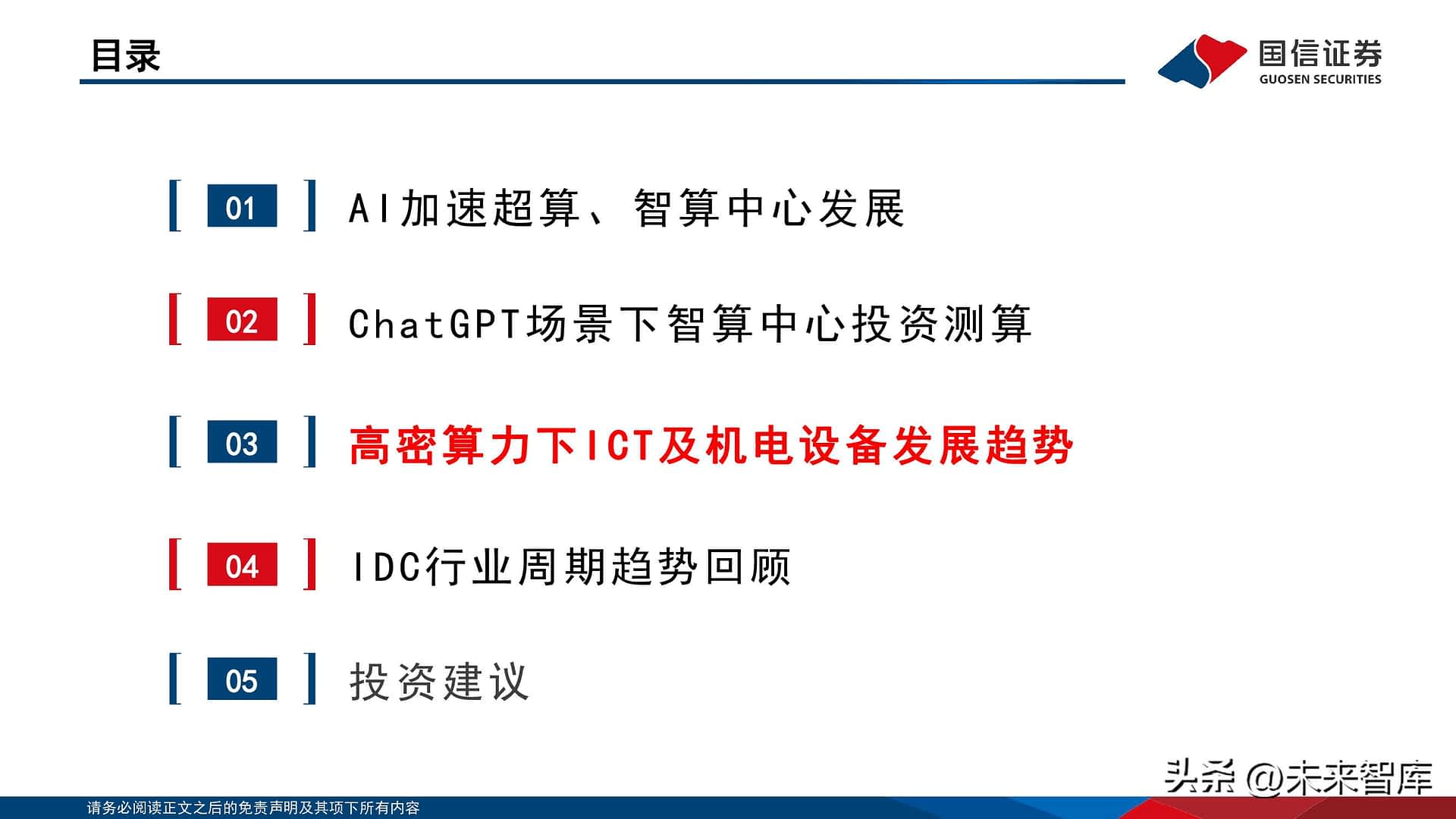 目录

国信证券
GUOSEN SECURITIES

01 AI加速超算、智算中心发展

02 ChatGPT场景下智算中心投资测算

03 高密算力下ICT及机电设备发展趋势

04 IDC行业周期趋势回顾

05 投资建议

头条 @未来智库

请务必阅读正文之后的免责声明及其项下所有内容